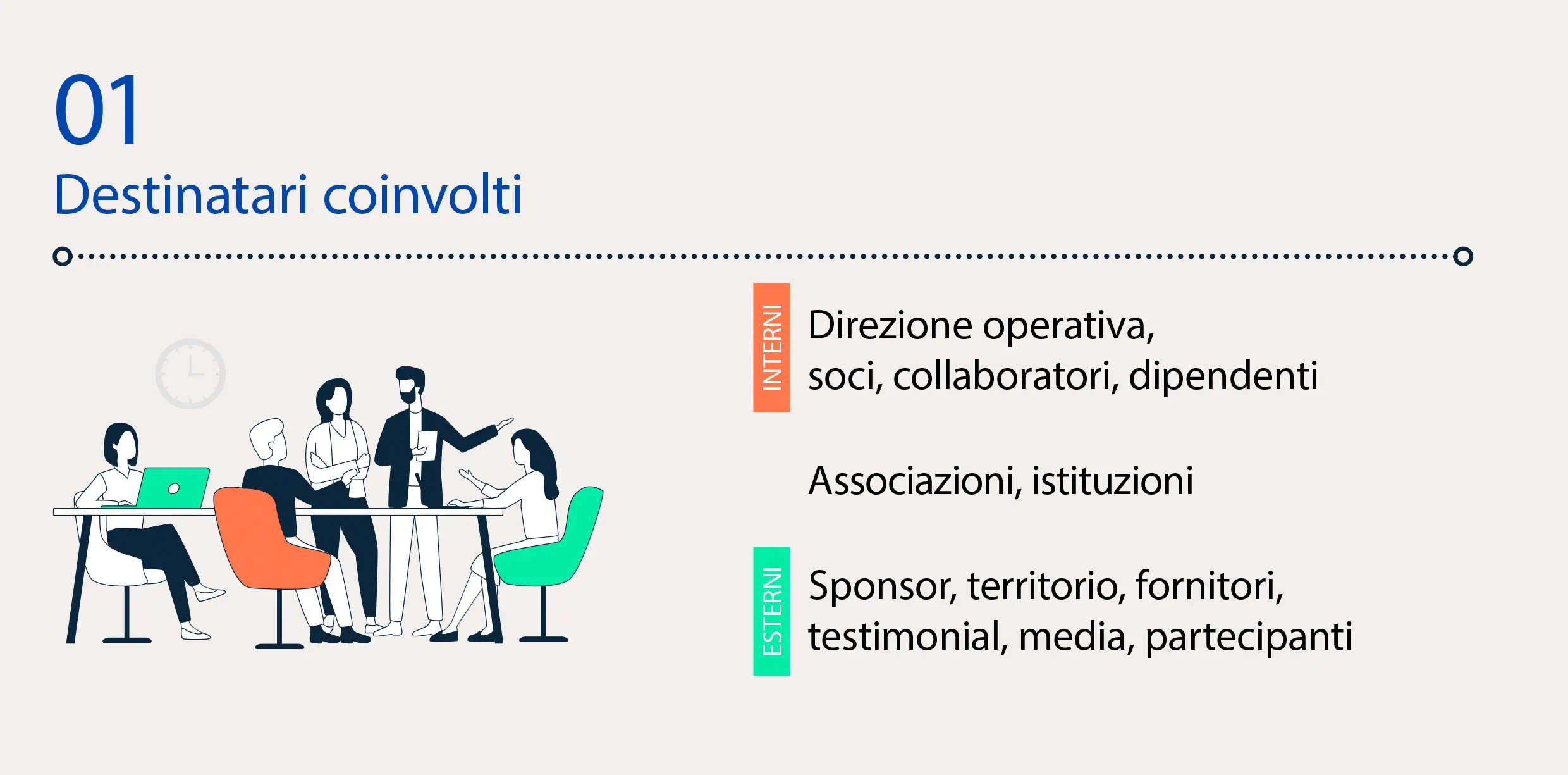 01
Destinatari coinvolti

INTERNI

Direzione operativa, soci, collaboratori, dipendenti

Associazioni, istituzioni

ESTERNI

Sponsor, territorio, fornitori, testimonial, media, partecipanti